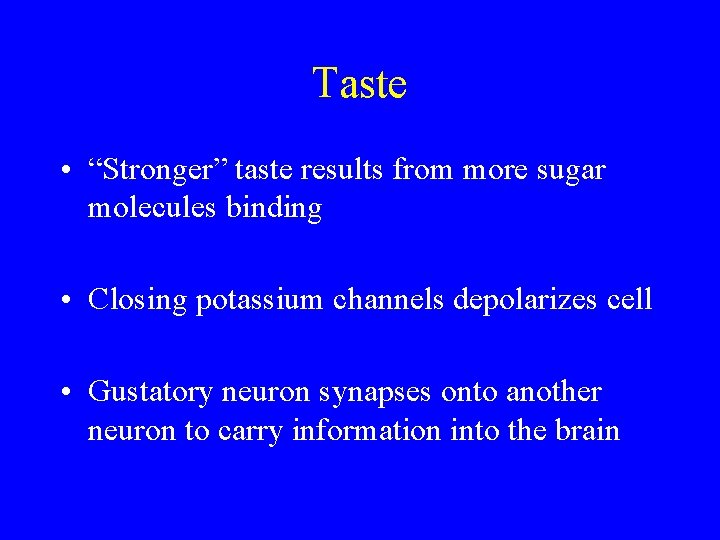 Taste

• “Stronger” taste results from more sugar molecules binding

• Closing potassium channels depolarizes cell

• Gustatory neuron synapses onto another neuron to carry information into the brain